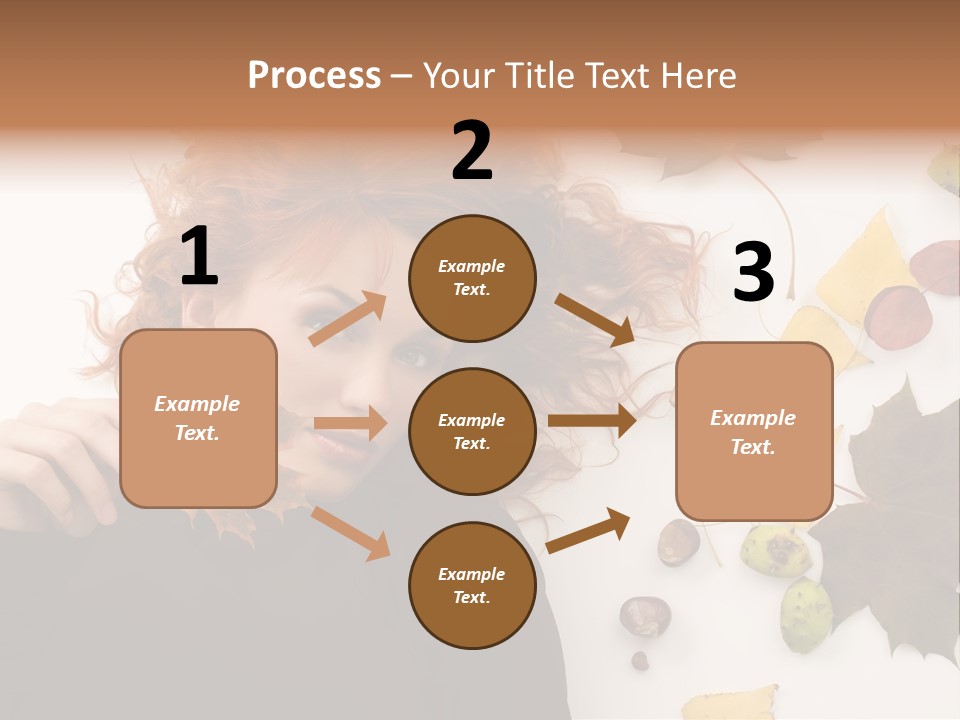 Process – Your Title Text Here

1

Example Text.

2

Example Text.

Example Text.

Example Text.

3

Example Text.